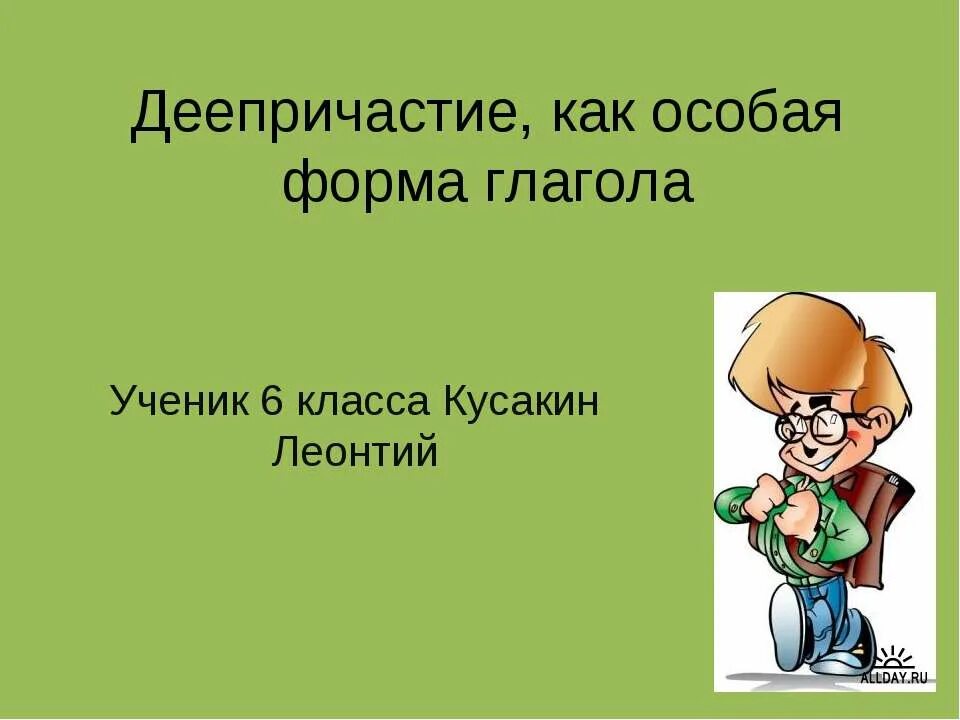 Деепричастие, как особая форма глагола

Ученик 6 класса Кусакин Леонтий

ALLDAY.RU